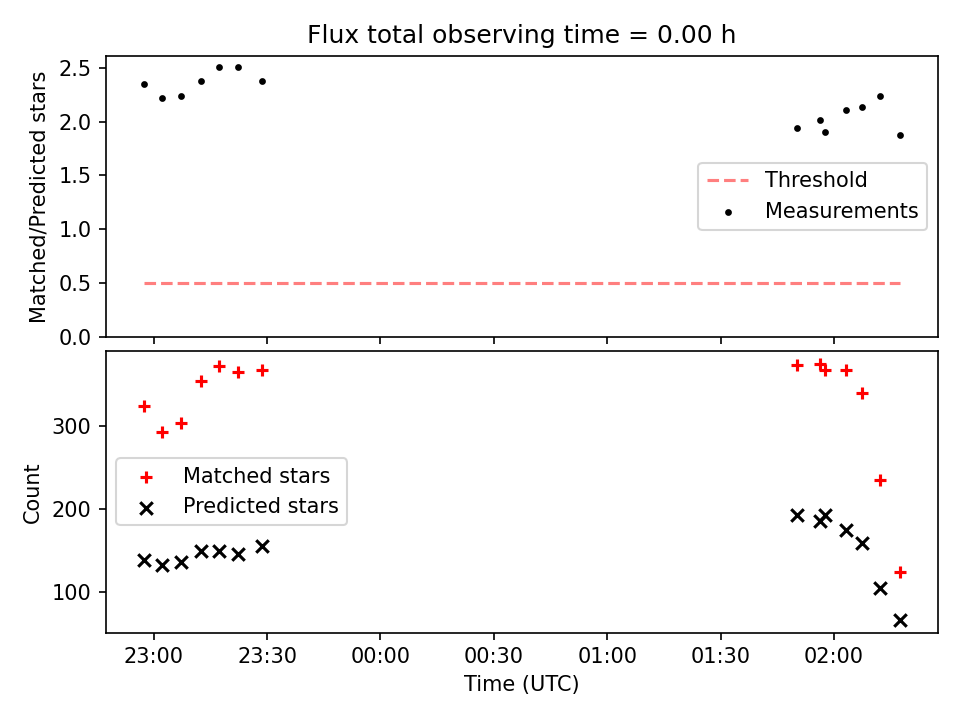 Flux total observing time = 0.00 h

Matched/Predicted stars

2.5
2.0
1.5
1.0
0.5
0.0

Threshold
Measurements

Count

300
200
100

Matched stars
Predicted stars

23:00 23:30 00:00 00:30 01:00 01:30 02:00

Time (UTC)